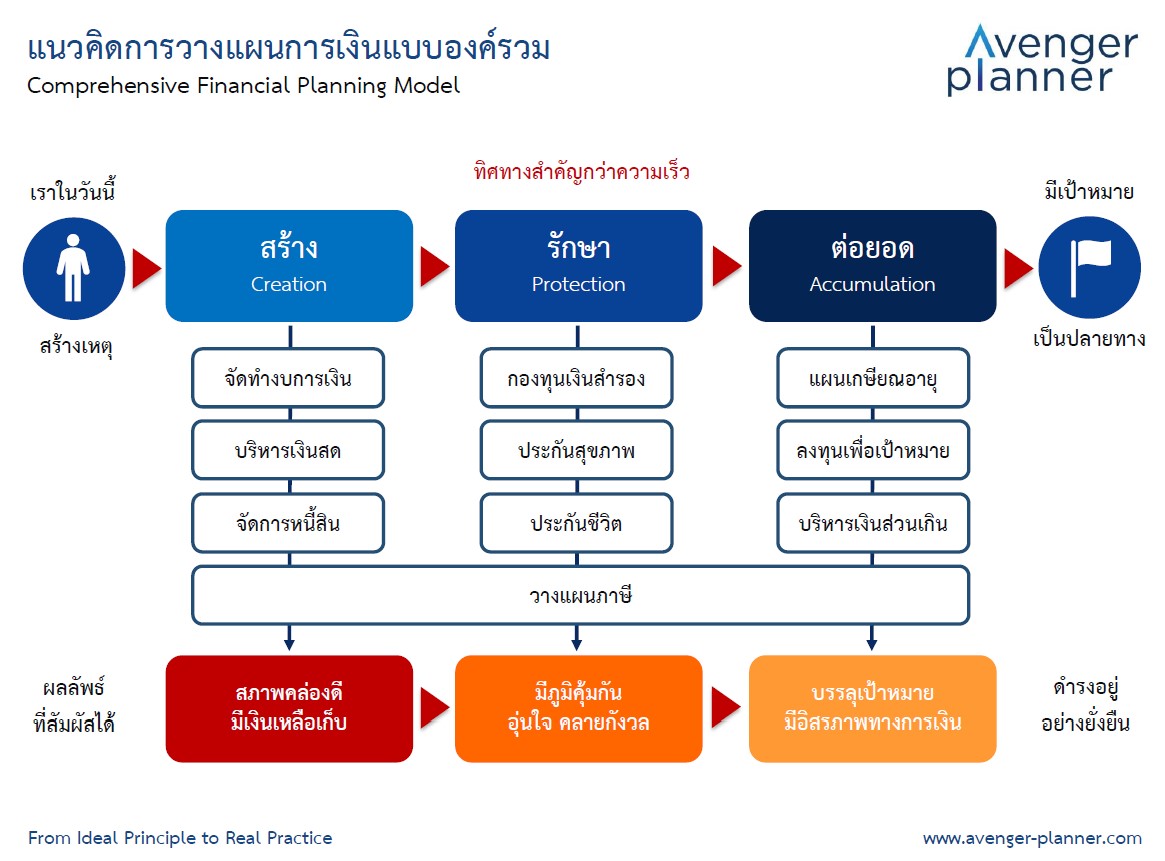 แนวคิดการวางแผนการเงินแบบองค์รวม
Comprehensive Financial Planning Model

Avenger planner

ทิศทางสำคัญกว่าความเร็ว

เราในวันนี้

สร้างเหตุ

สร้าง
Creation

รักษา
Protection

ต่อยอด
Accumulation

มีเป้าหมาย

เป็นปลายทาง

จัดทำงบการเงิน

บริหารเงินสด

จัดการหนี้สิน

กองทุนเงินสำรอง

ประกันสุขภาพ

ประกันชีวิต

แผนเกษียณอายุ

ลงทุนเพื่อเป้าหมาย

บริหารเงินส่วนเกิน

วางแผนภาษี

ผลลัพธ์
ที่สัมผัสได้

สภาพคล่องดี
มีเงินเหลือเก็บ

มีภูมิคุ้มกัน
อุ่นใจ คลายกังวล

บรรลุเป้าหมาย
มีอิสรภาพทางการเงิน

ดำรงอยู่
อย่างยั่งยืน

From Ideal Principle to Real Practice

www.avenger-planner.com